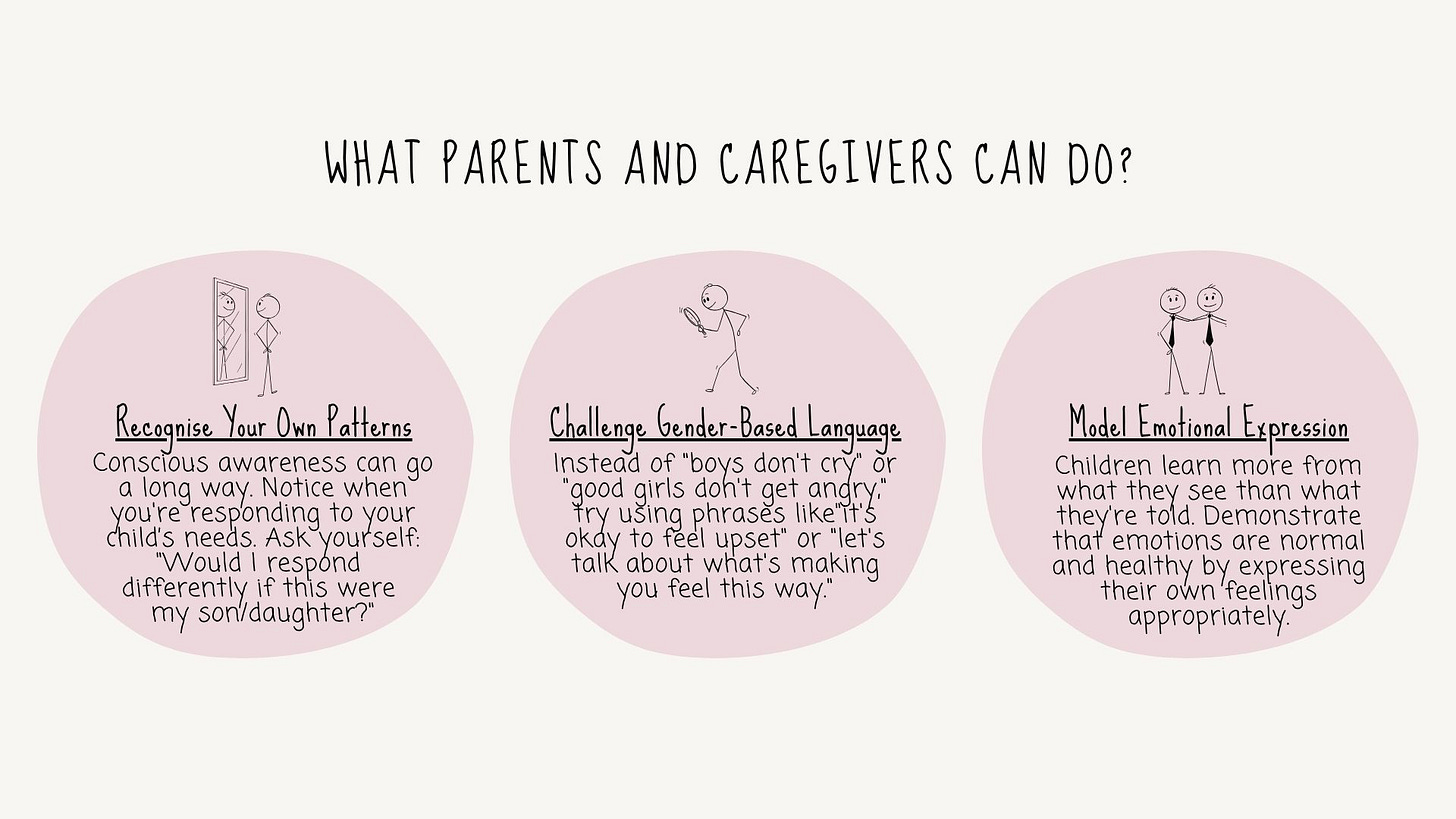 WHAT PARENTS AND CAREGIVERS CAN DO?

Recognise Your Own Patterns

Conscious awareness can go a long way. Notice when you're responding to your child's needs. Ask yourself: "Would I respond differently if this were my son/daughter?"

Challenge Gender-Based Language

Instead of "boys don't cry" or "good girls don't get angry," try using phrases like"it's okay to feel upset" or "let's talk about what's making you feel this way."

Model Emotional Expression

Children learn more from what they see than what they're told. Demonstrate that emotions are normal and healthy by expressing their own feelings appropriately.